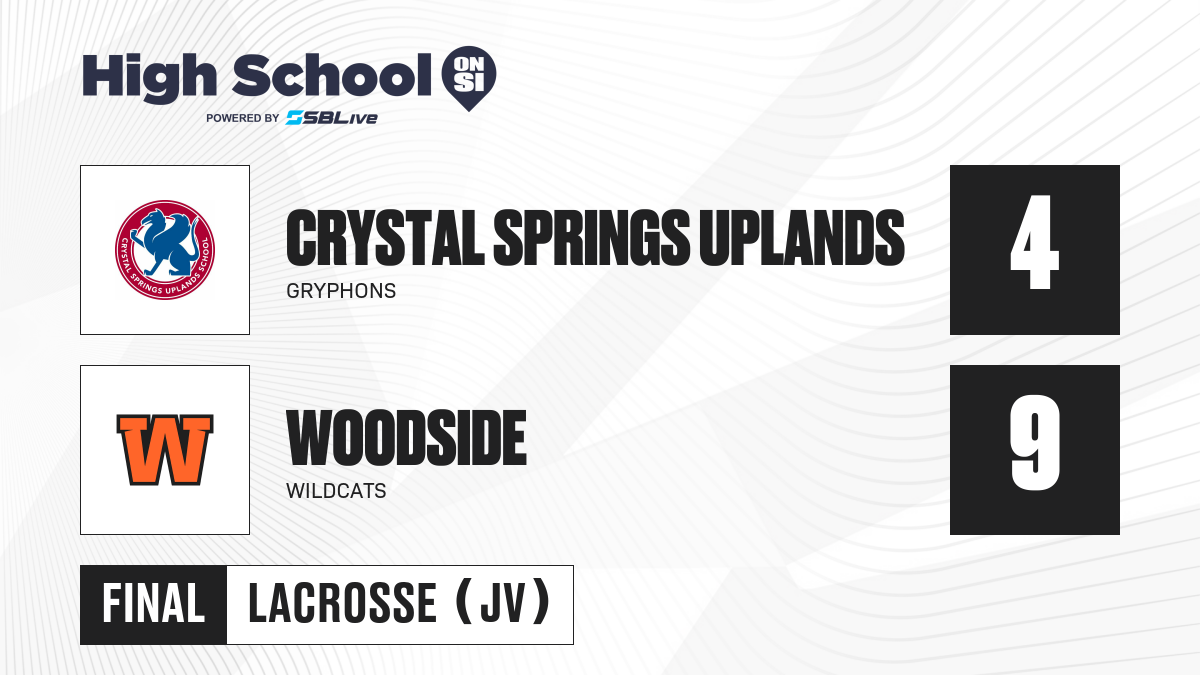 High School ON SI
POWERED BY SBLive

CRYSTAL SPRINGS UPLANDS SCHOOL

CRYSTAL SPRINGS UPLANDS
GRYPHONS
4

W

WOODSIDE
WILDCATS
9

FINAL LACROSSE (JV)